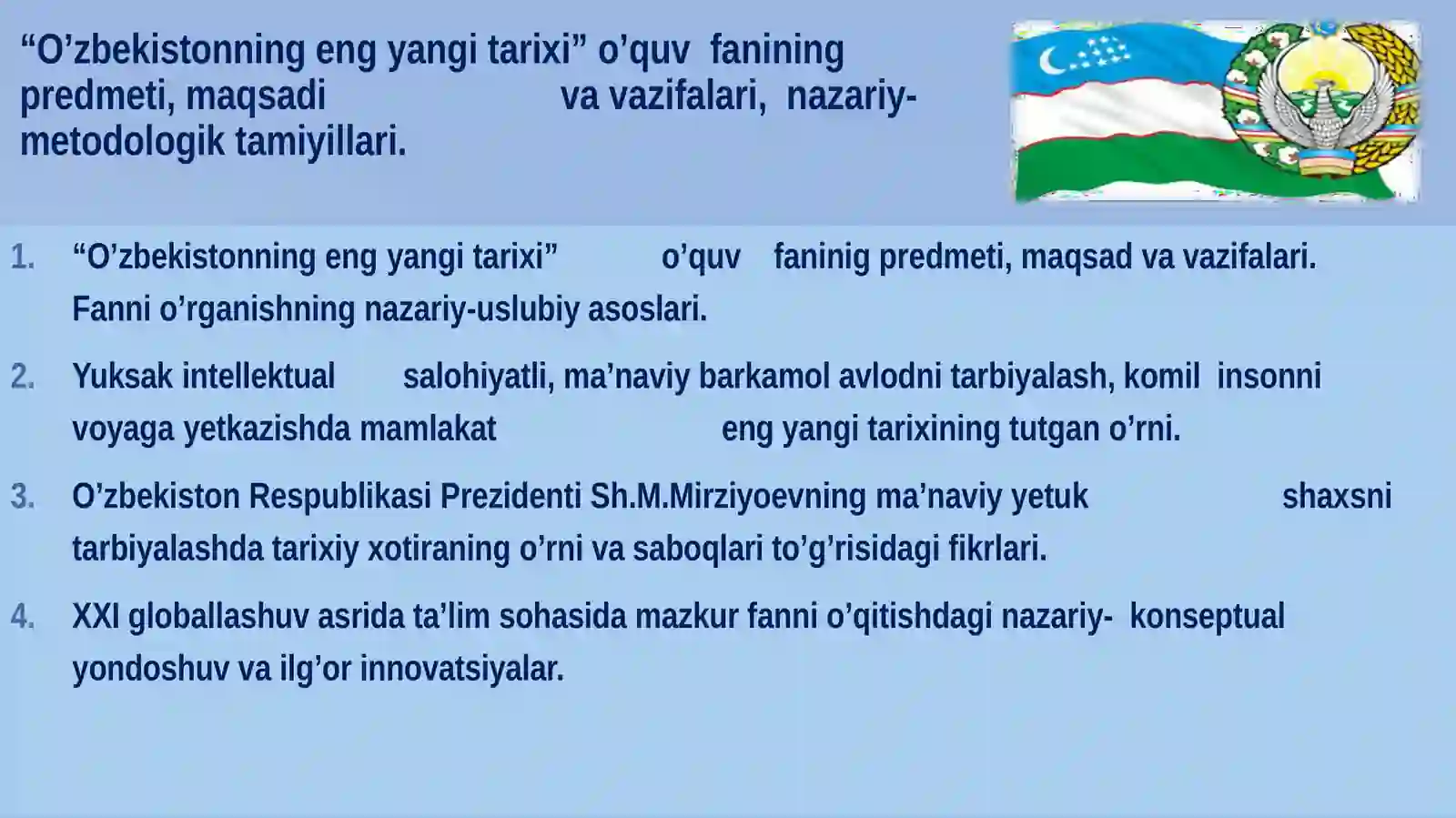 “O’zbekistonning eng yangi tarixi” o’quv fanining predmeti, maqsadi va vazifalari, nazariy-metodologik tamiyillari.

1. “O’zbekistonning eng yangi tarixi” o’quv faninig predmeti, maqsad va vazifalari. Fanni o’rganishning nazariy-uslubiy asoslari.

2. Yuksak intellektual salohiyatli, ma’naviy barkamol avlodni tarbiyalash, komil insonni voyaga yetkazishda mamlakat eng yangi tarixining tutgan o’rni.

3. O’zbekiston Respublikasi Prezidenti Sh.M.Mirziyoevning ma’naviy yetuk shaxsni tarbiyalashda tarixiy xotiraning o’rni va saboqlari to’g’risidagi fikrlari.

4. XXI globallashuv asrida ta’lim sohasida mazkur fanni o’qitishdagi nazariy- konseptual yondoshuv va ilg’or innovatsiyalar.